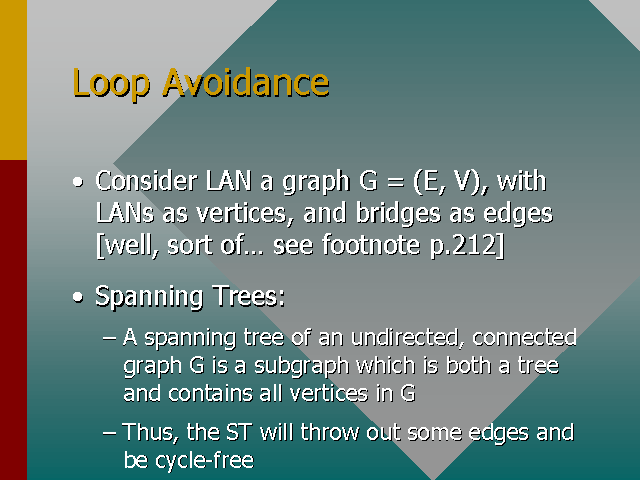 Loop Avoidance

• Consider LAN a graph G = (E, V), with LANs as vertices, and bridges as edges [well, sort of… see footnote p.212]

• Spanning Trees:

– A spanning tree of an undirected, connected graph G is a subgraph which is both a tree and contains all vertices in G

– Thus, the ST will throw out some edges and be cycle-free